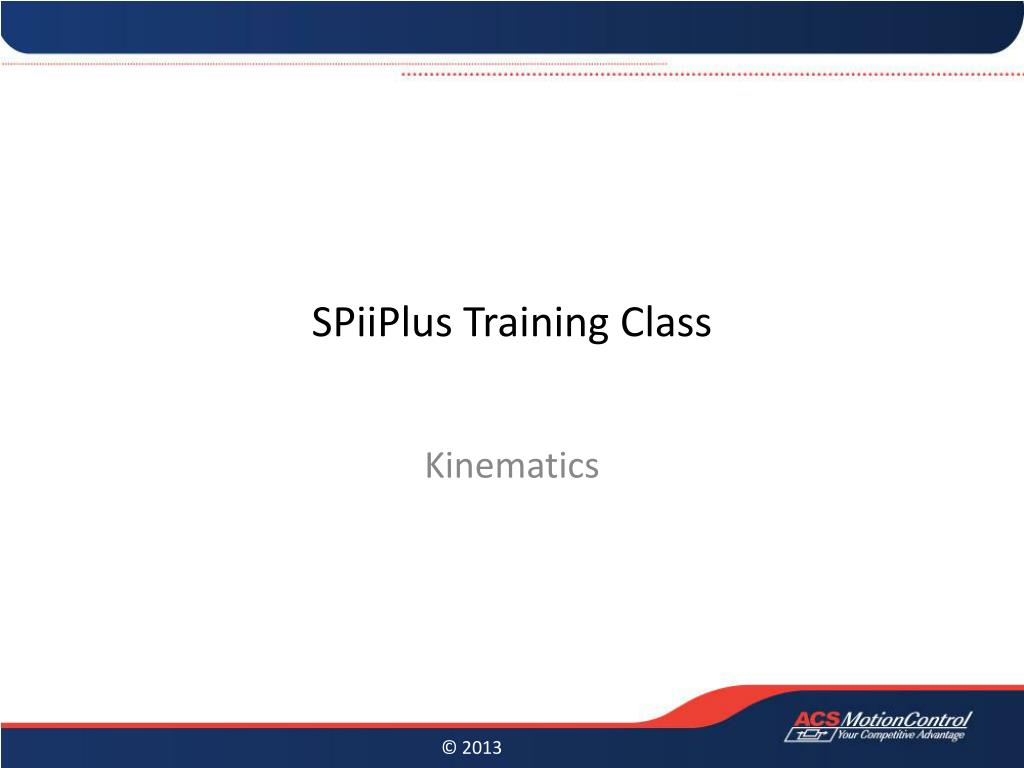 SPiiPlus Training Class

Kinematics

© 2013

ACS MotionControl
Your Competitive Advantage